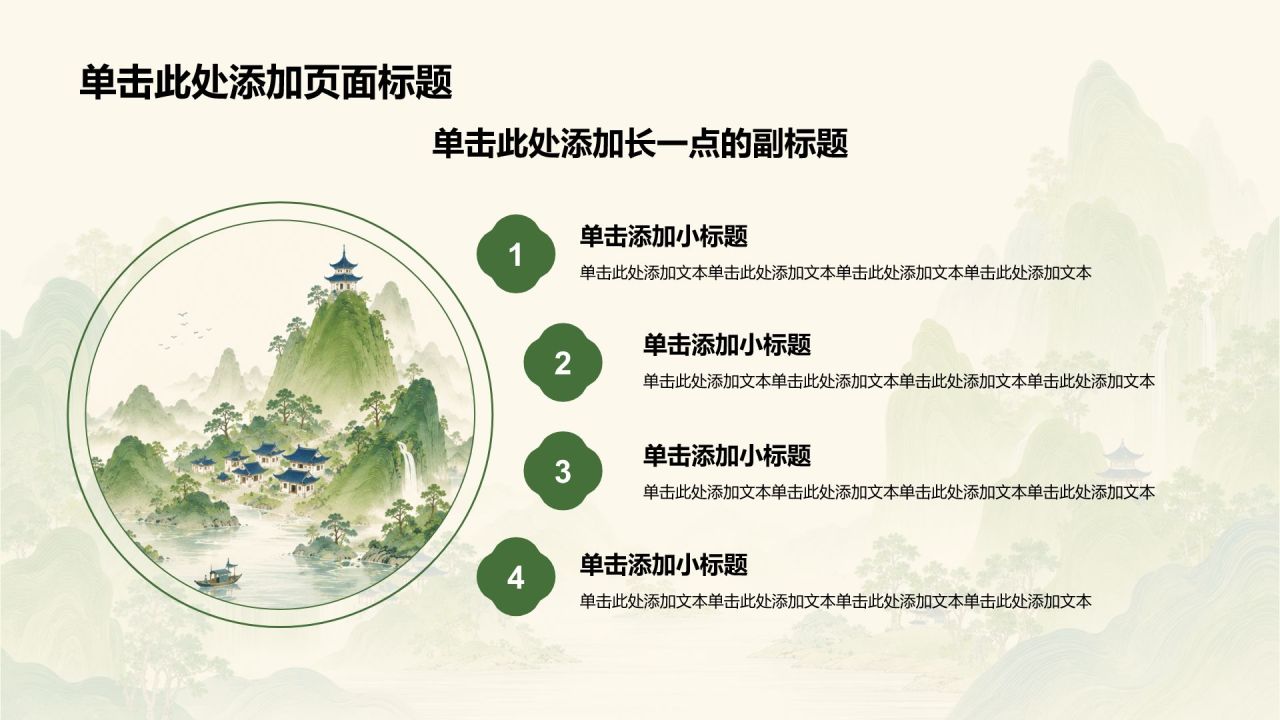 单击此处添加页面标题

单击此处添加长一点的副标题

1
单击添加小标题
单击此处添加文本单击此处添加文本单击此处添加文本单击此处添加文本

2
单击添加小标题
单击此处添加文本单击此处添加文本单击此处添加文本单击此处添加文本

3
单击添加小标题
单击此处添加文本单击此处添加文本单击此处添加文本单击此处添加文本

4
单击添加小标题
单击此处添加文本单击此处添加文本单击此处添加文本单击此处添加文本